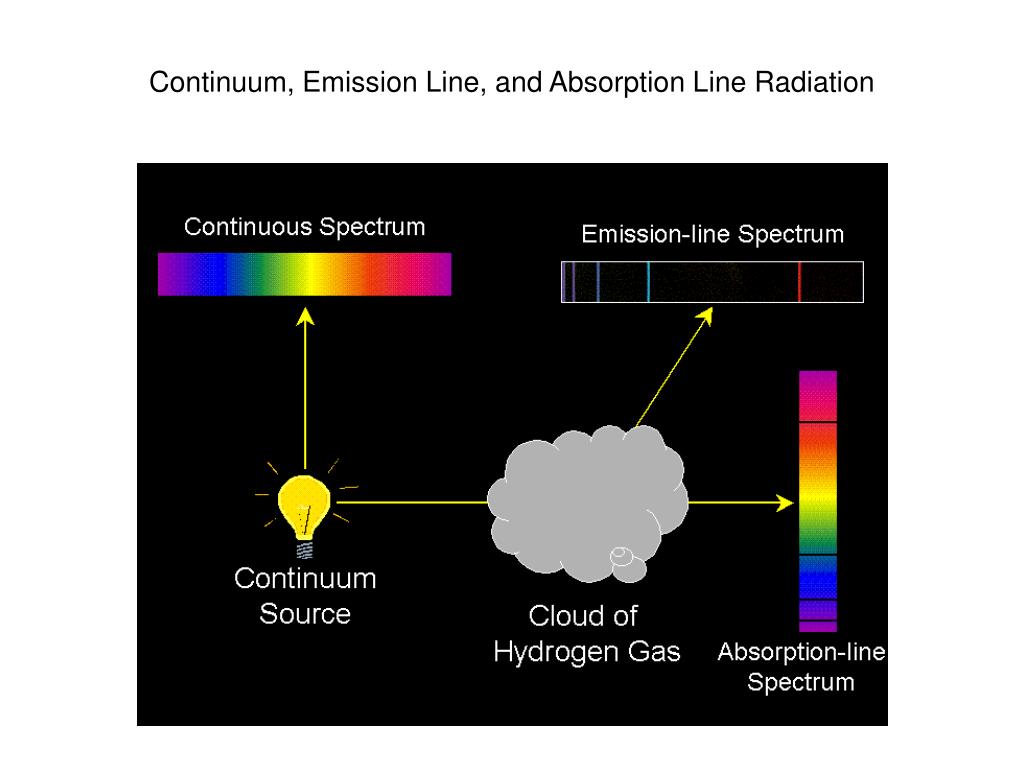 Continuum, Emission Line, and Absorption Line Radiation

Continuous Spectrum

Emission-line Spectrum

Continuum Source

Cloud of Hydrogen Gas

Absorption-line Spectrum